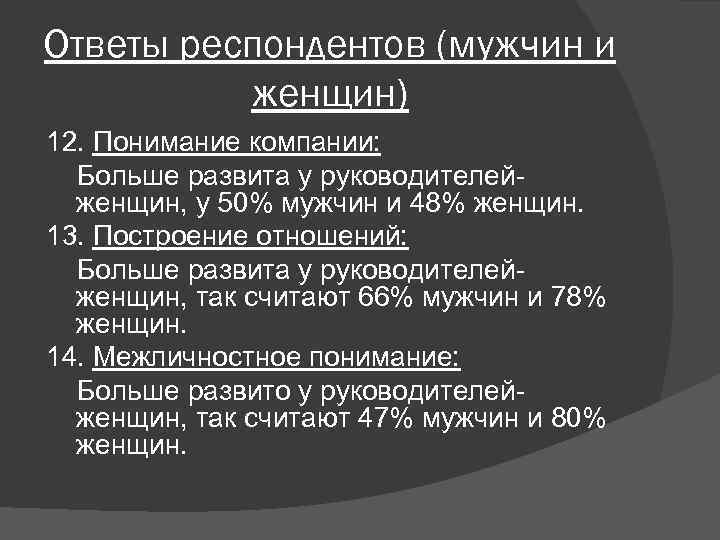 Ответы респондентов (мужчин и женщин)

12. Понимание компании:

Больше развита у руководителей-женщин, у 50% мужчин и 48% женщин.

13. Построение отношений:

Больше развита у руководителей-женщин, так считают 66% мужчин и 78% женщин.

14. Межличностное понимание:

Больше развито у руководителей-женщин, так считают 47% мужчин и 80% женщин.